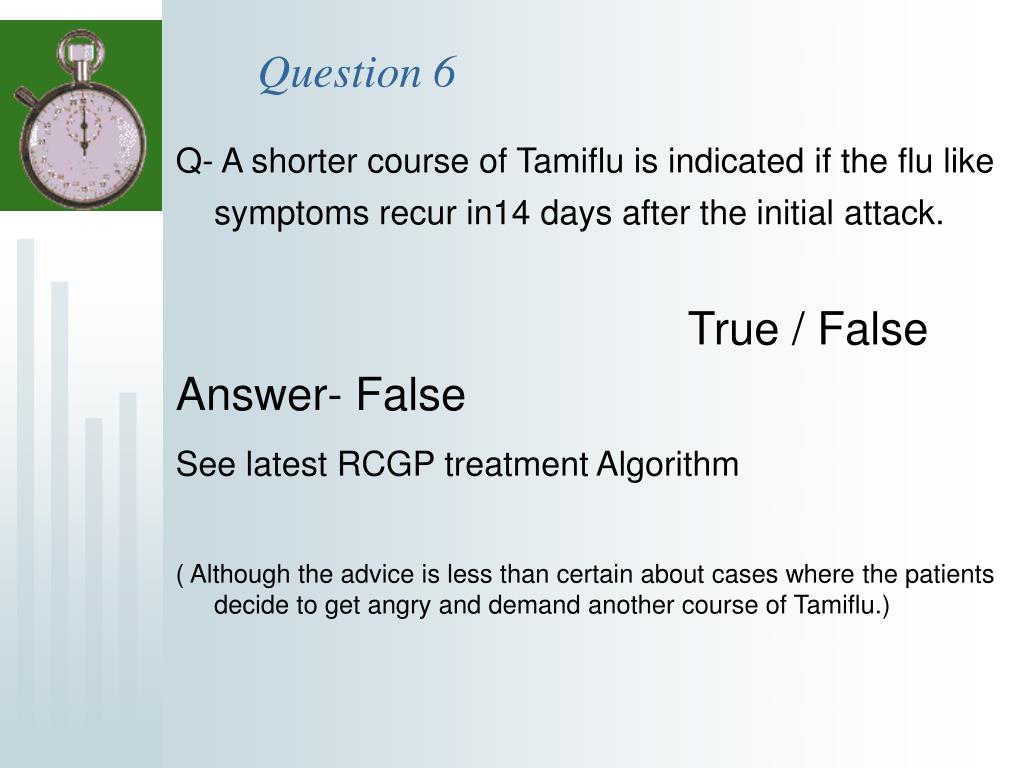 Question 6

Q- A shorter course of Tamiflu is indicated if the flu like symptoms recur in14 days after the initial attack.

True / False

Answer- False

See latest RCGP treatment Algorithm

( Although the advice is less than certain about cases where the patients decide to get angry and demand another course of Tamiflu.)